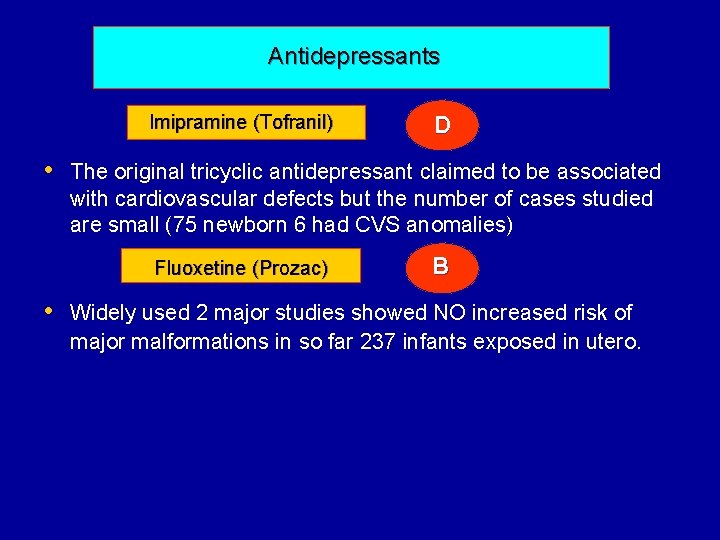 Antidepressants

Imipramine (Tofranil)

D

• The original tricyclic antidepressant claimed to be associated with cardiovascular defects but the number of cases studied are small (75 newborn 6 had CVS anomalies)

Fluoxetine (Prozac)

B

• Widely used 2 major studies showed NO increased risk of major malformations in so far 237 infants exposed in utero.